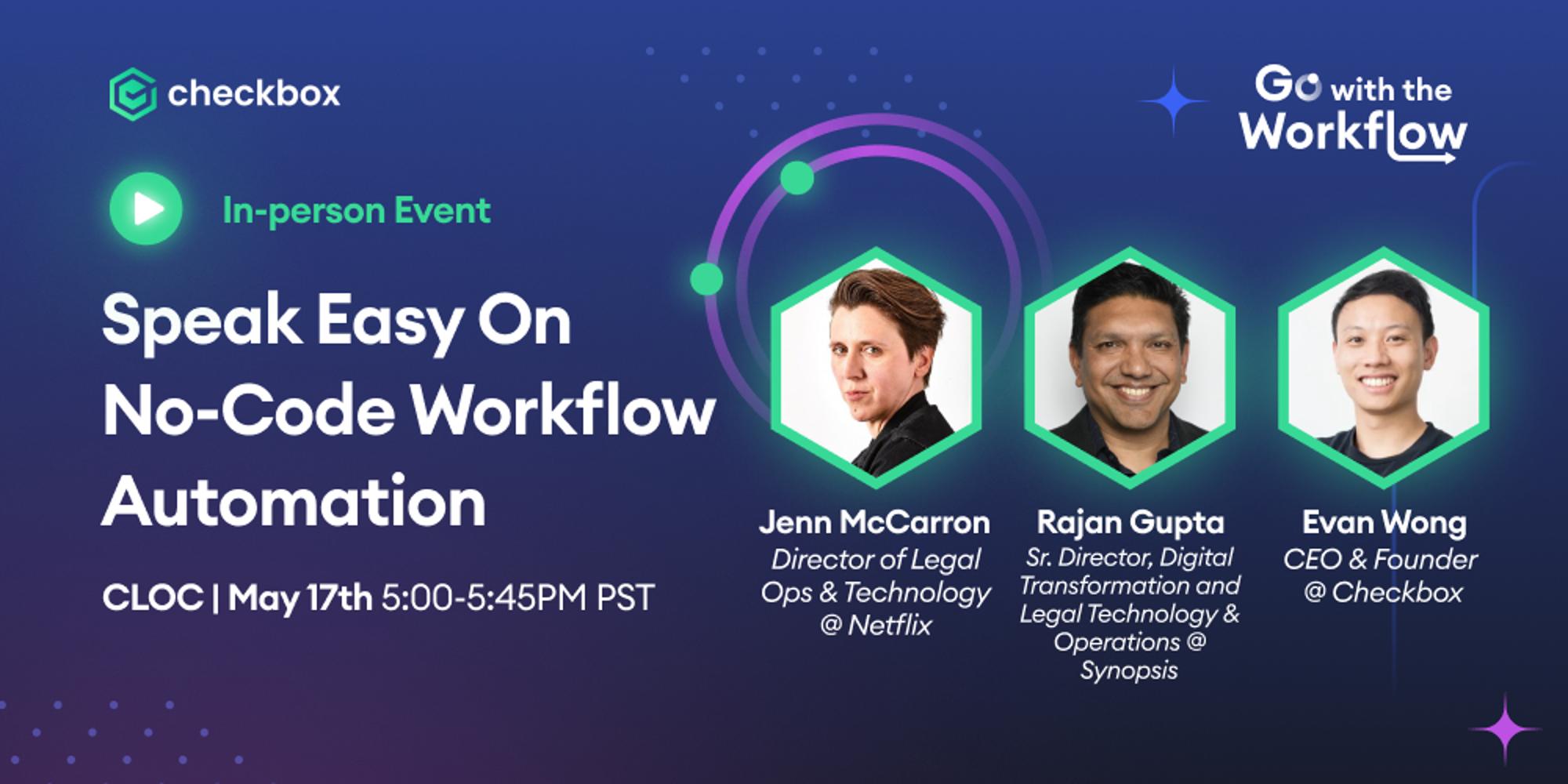 checkbox

Go with the Workflow

In-person Event

Speak Easy On No-Code Workflow Automation

CLOC | May 17th 5:00-5:45PM PST

Jenn McCarron
Director of Legal Ops & Technology @ Netflix

Rajan Gupta
Sr. Director, Digital Transformation and Legal Technology & Operations @ Synopsis

Evan Wong
CEO & Founder @ Checkbox